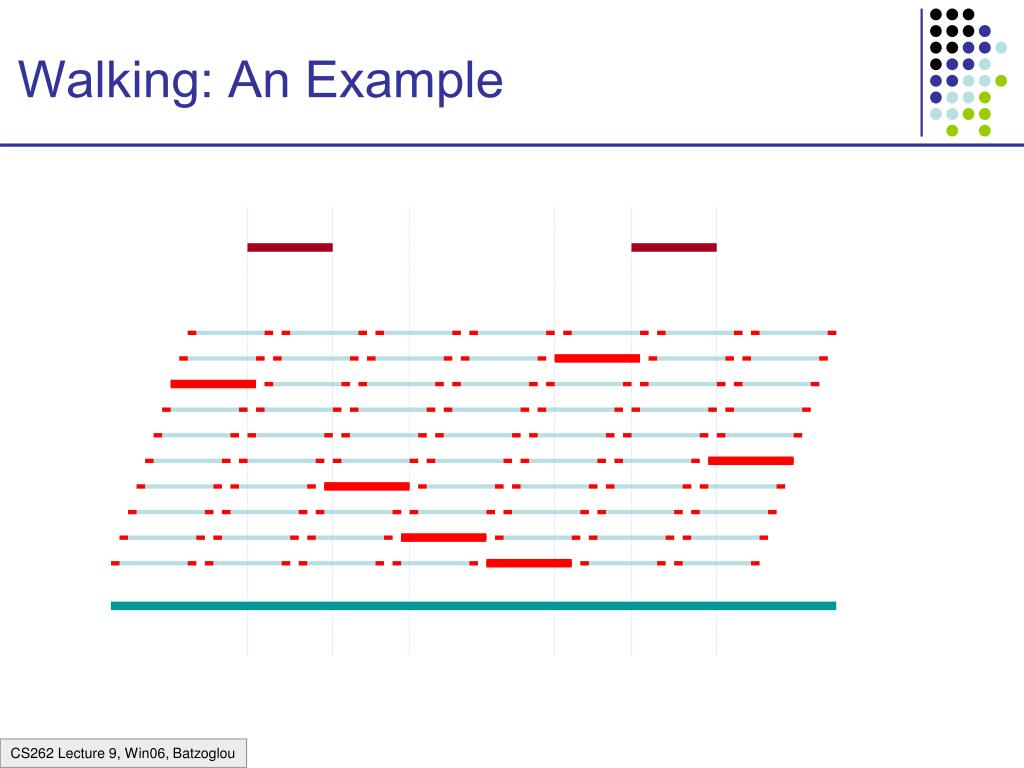 Walking: An Example

CS262 Lecture 9, Win06, Batzoglou